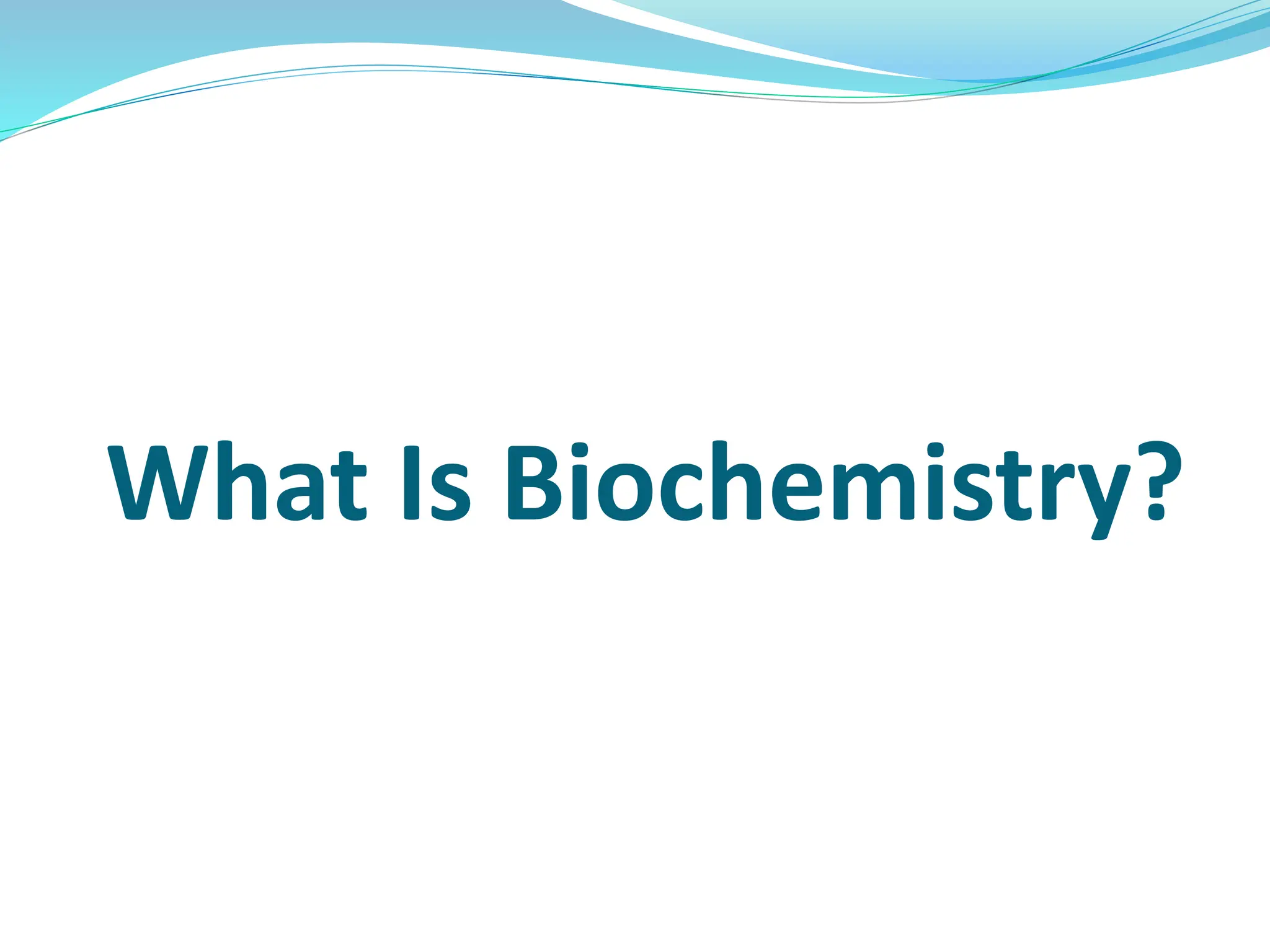 What Is Biochemistry?